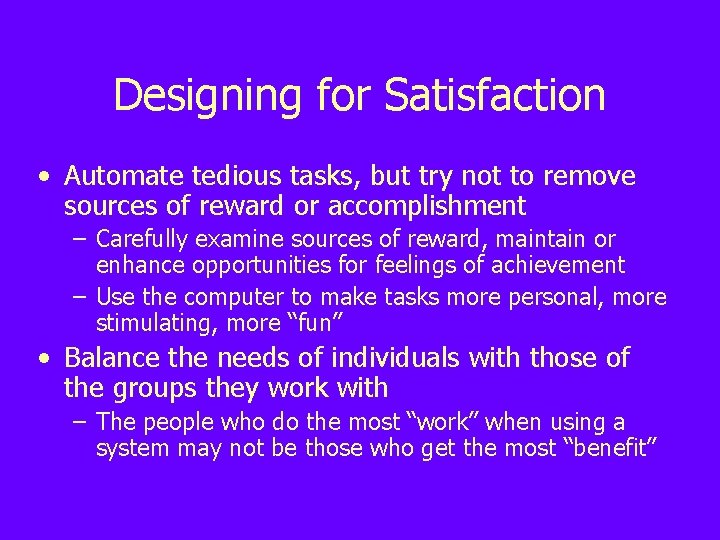 Designing for Satisfaction

• Automate tedious tasks, but try not to remove sources of reward or accomplishment

– Carefully examine sources of reward, maintain or enhance opportunities for feelings of achievement

– Use the computer to make tasks more personal, more stimulating, more "fun"

• Balance the needs of individuals with those of the groups they work with

– The people who do the most "work" when using a system may not be those who get the most "benefit"